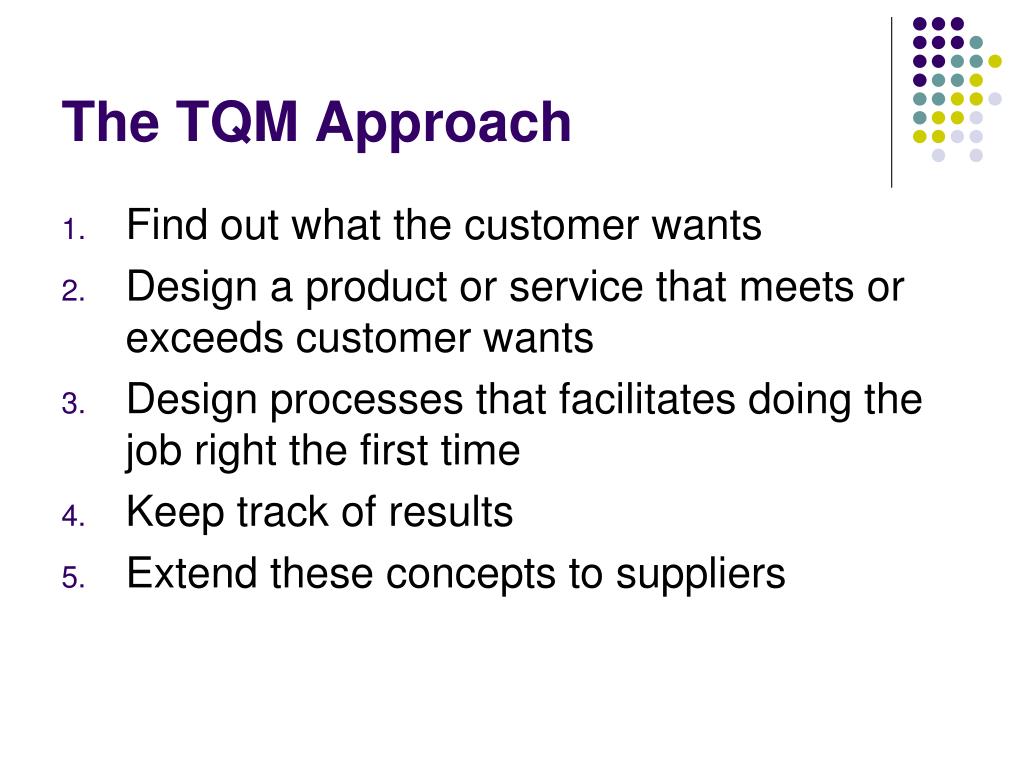 The TQM Approach

1. Find out what the customer wants
2. Design a product or service that meets or exceeds customer wants
3. Design processes that facilitates doing the job right the first time
4. Keep track of results
5. Extend these concepts to suppliers